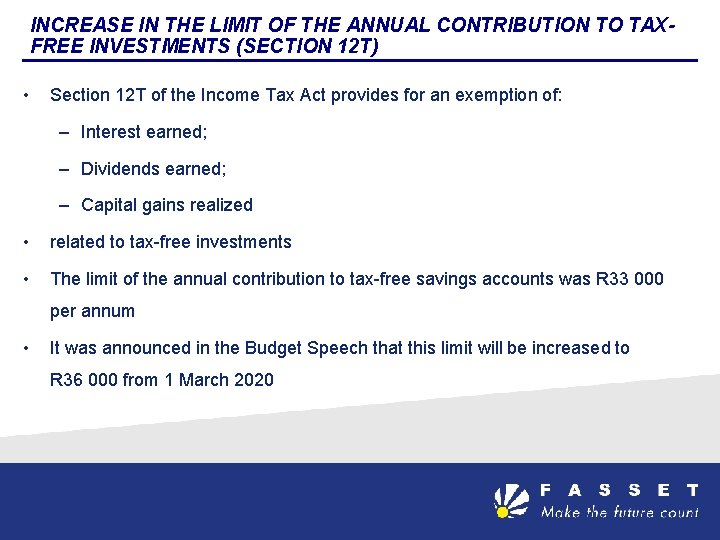 INCREASE IN THE LIMIT OF THE ANNUAL CONTRIBUTION TO TAX-FREE INVESTMENTS (SECTION 12T)

• Section 12T of the Income Tax Act provides for an exemption of:

– Interest earned;

– Dividends earned;

– Capital gains realized

• related to tax-free investments

• The limit of the annual contribution to tax-free savings accounts was R33 000 per annum

• It was announced in the Budget Speech that this limit will be increased to R36 000 from 1 March 2020

FASSET
Make the future count